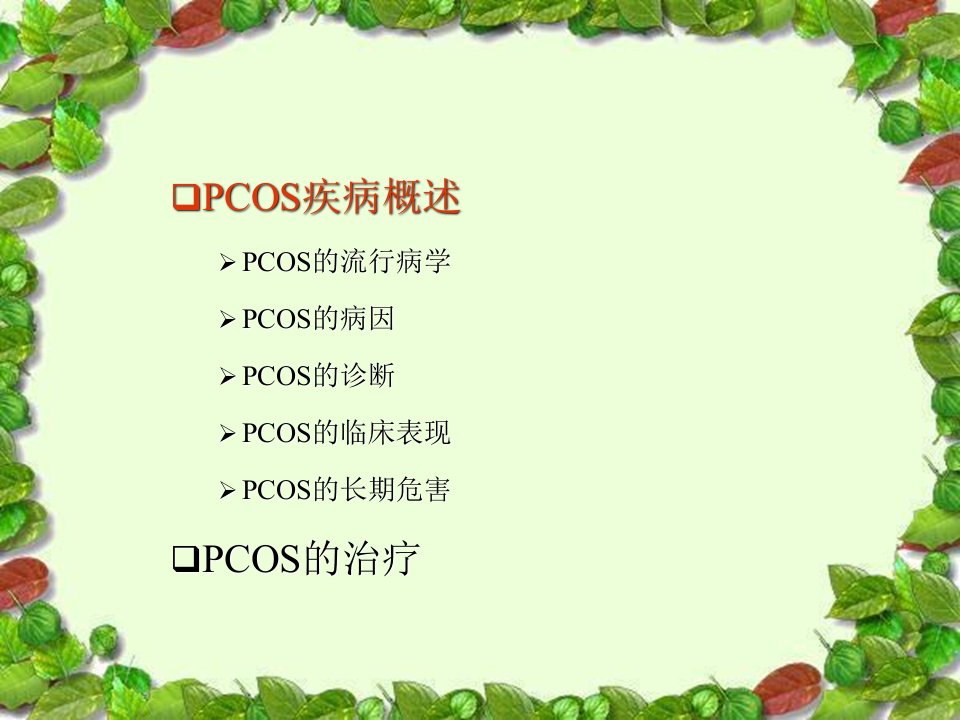 ❑PCOS疾病概述

➢ PCOS的流行病学

➢ PCOS的病因

➢ PCOS的诊断

➢ PCOS的临床表现

➢ PCOS的长期危害

❑PCOS的治疗